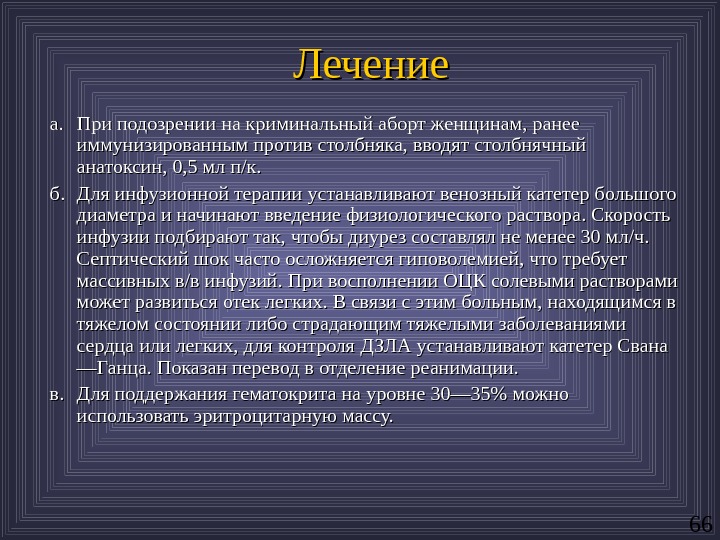 Лечение

а. При подозрении на криминальный аборт женщинам, ранее иммунизированным против столбняка, вводят столбнячный анатоксин, 0,5 мл п/к.

б. Для инфузионной терапии устанавливают венозный катетер большого диаметра и начинают введение физиологического раствора. Скорость инфузии подбирают так, чтобы диурез составлял не менее 30 мл/ч. Септический шок часто осложняется гиповолемией, что требует массивных в/в инфузий. При восполнении ОЦК солевыми растворами может развиться отек легких. В связи с этим больным, находящимся в тяжелом состоянии либо страдающим тяжелыми заболеваниями сердца или легких, для контроля ДЗЛА устанавливают катетер Свана—Ганца. Показан перевод в отделение реанимации.

в. Для поддержания гематокрита на уровне 30—35% можно использовать эритроцитарную массу.

66